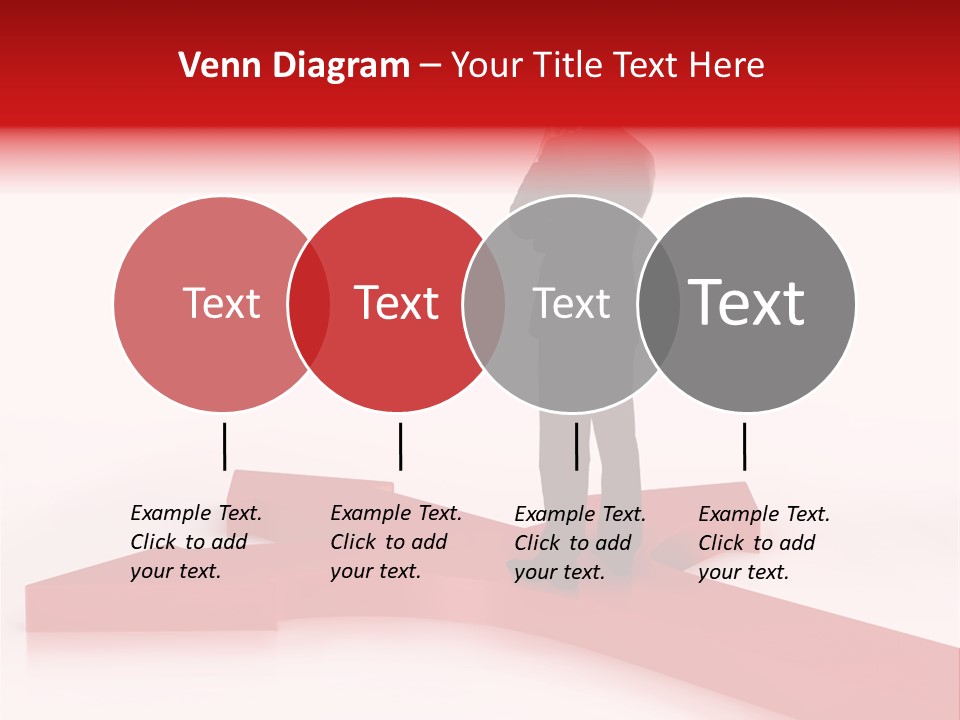 Venn Diagram – Your Title Text Here

Text

Text

Text

Text

Example Text. Click to add your text.

Example Text. Click to add your text.

Example Text. Click to add your text.

Example Text. Click to add your text.